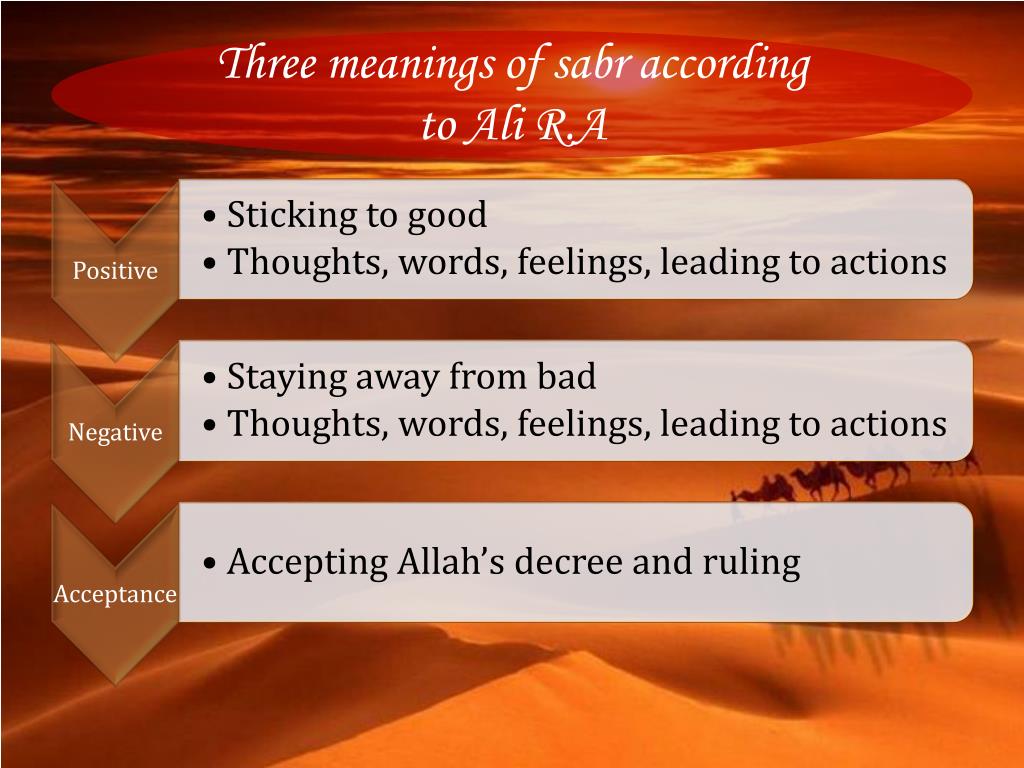 Three meanings of sabr according to Ali R.A

Positive

• Sticking to good
• Thoughts, words, feelings, leading to actions

Negative

• Staying away from bad
• Thoughts, words, feelings, leading to actions

Acceptance

• Accepting Allah’s decree and ruling